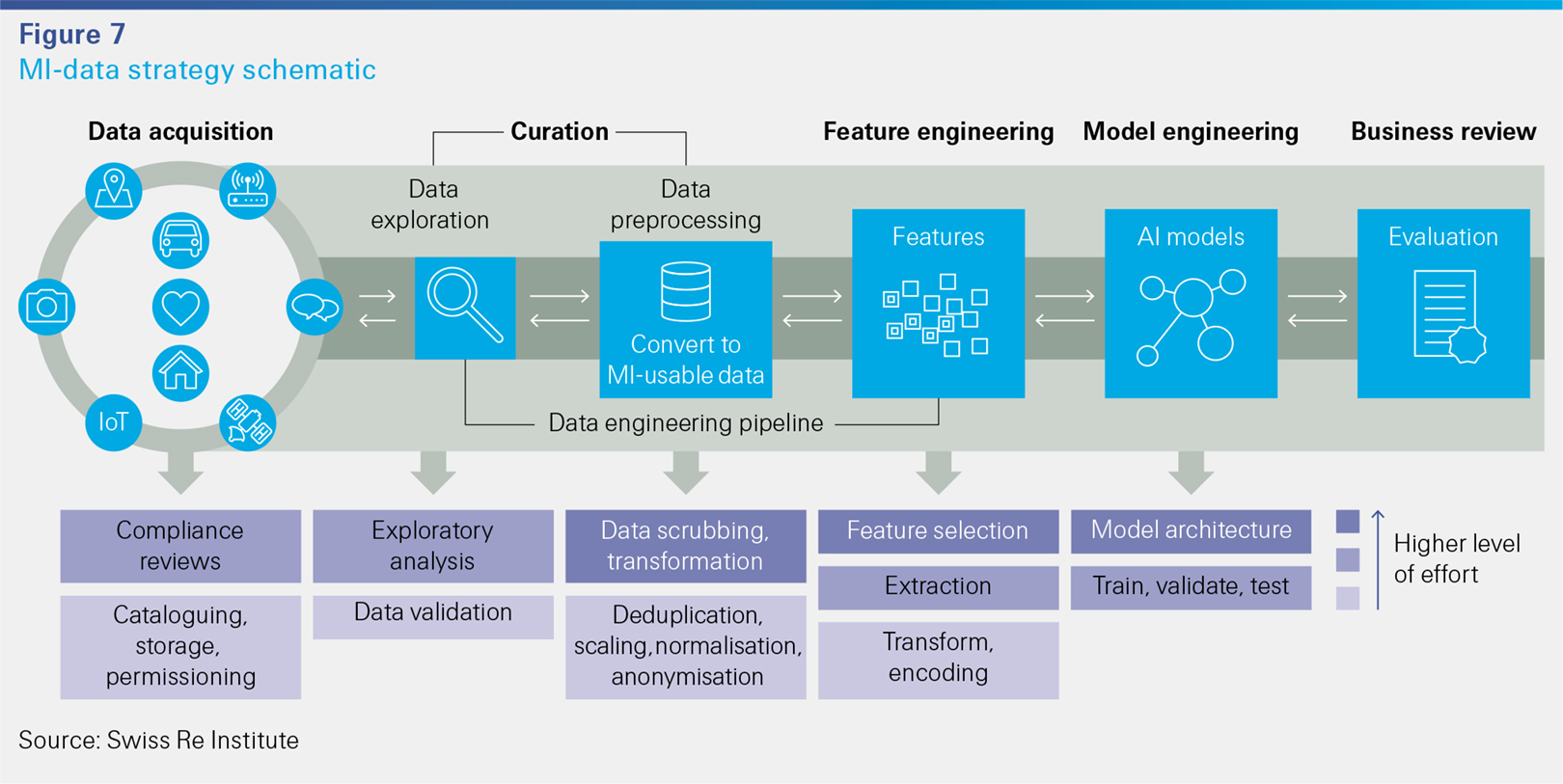 Figure 7
MI-data strategy schematic

Data acquisition

Curation

Feature engineering

Model engineering

Business review

IoT

Data exploration

Data preprocessing

Convert to MI-usable data

Features

AI models

Evaluation

Data engineering pipeline

Compliance reviews

Cataloguing, storage, permissioning

Exploratory analysis

Data validation

Data scrubbing, transformation

Deduplication, scaling, normalisation, anonymisation

Feature selection

Extraction

Transform, encoding

Model architecture

Train, validate, test

Higher level of effort

Source: Swiss Re Institute